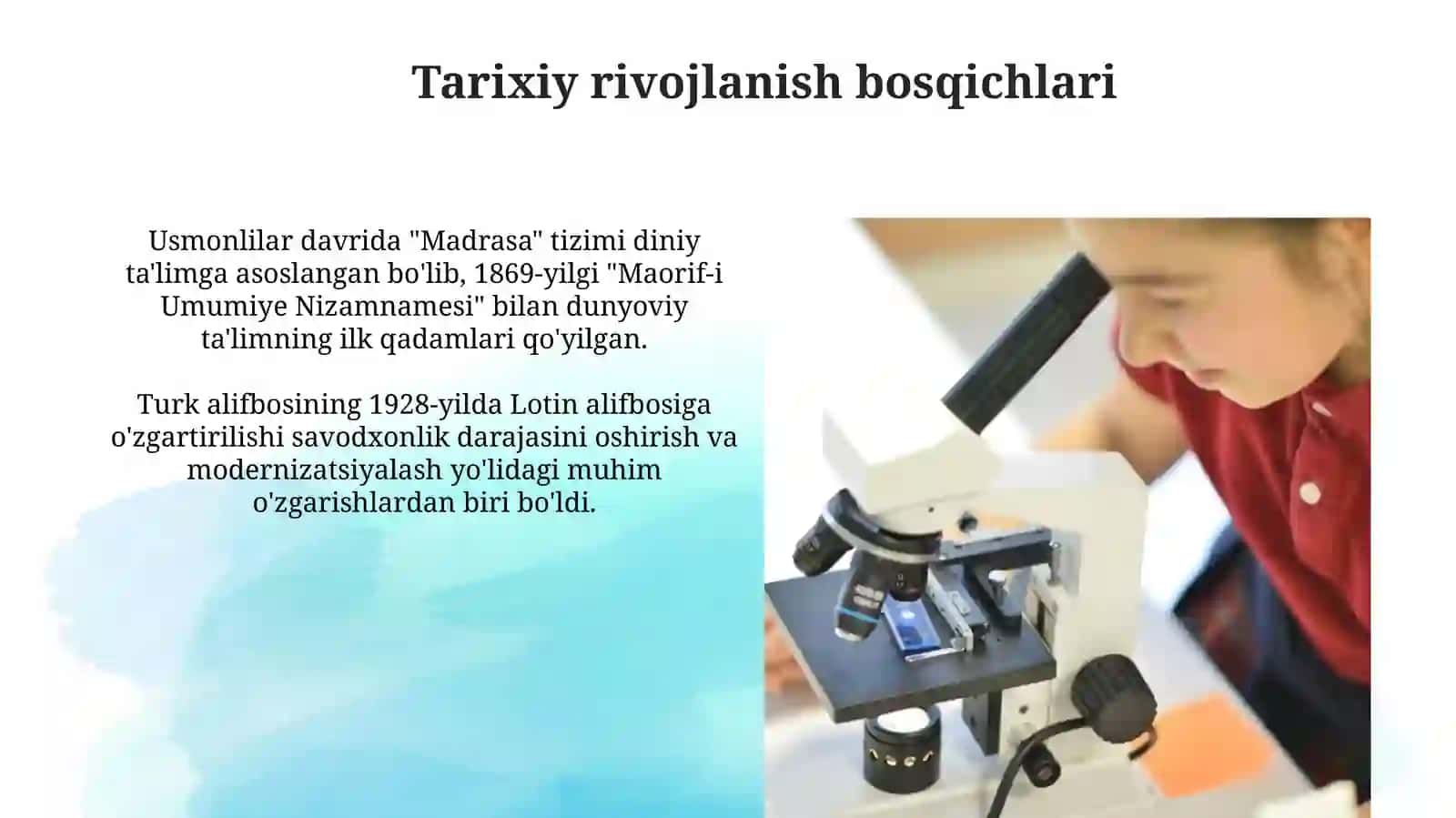 Tarixiy rivojlanish bosqichlari

Usmonlilar davrida "Madrasa" tizimi diniy ta'limga asoslangan bo'lib, 1869-yilgi "Maorif-i Umumiye Nizamnamesi" bilan dunyoviy ta'limning ilk qadamlari qo'yilgan.

Turk alifbosining 1928-yilda Lotin alifbosiga o'zgartirilishi savodxonlik darajasini oshirish va modernizatsiyalash yo'lidagi muhim o'zgarishlardan biri bo'ldi.